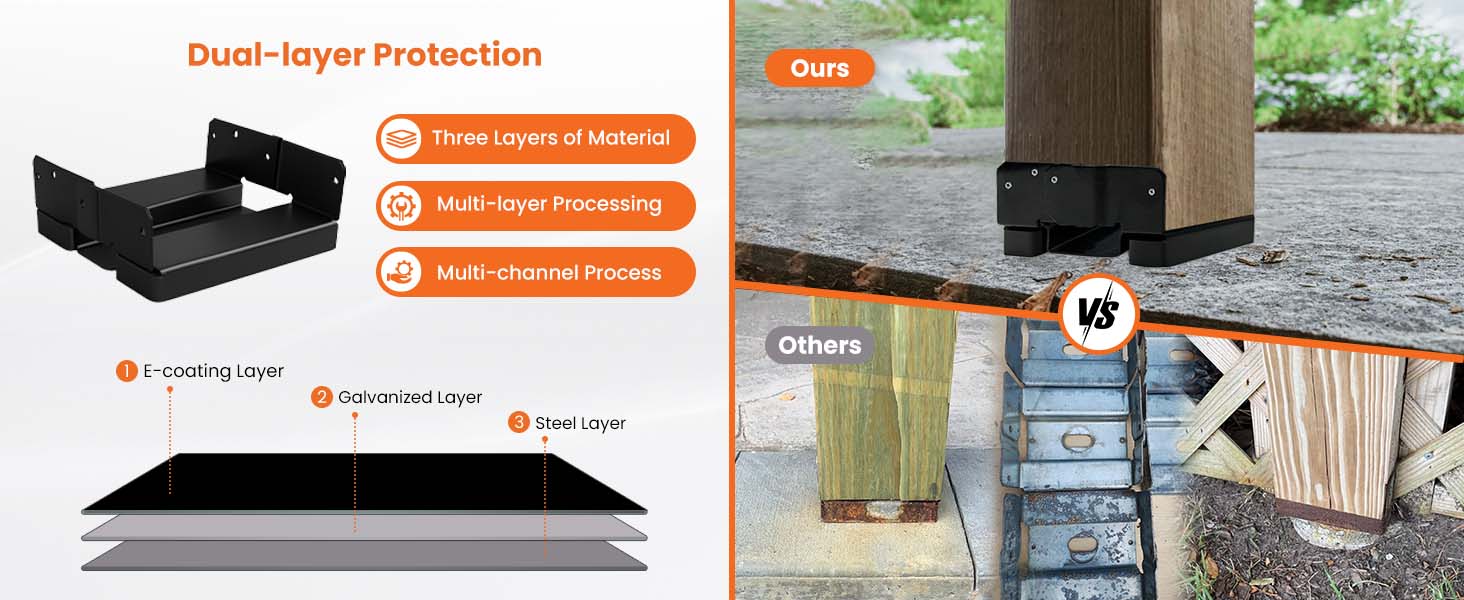 Dual-layer Protection

Three Layers of Material

Multi-layer Processing

Multi-channel Process

1 E-coating Layer

2 Galvanized Layer

3 Steel Layer

Ours

VS

Others